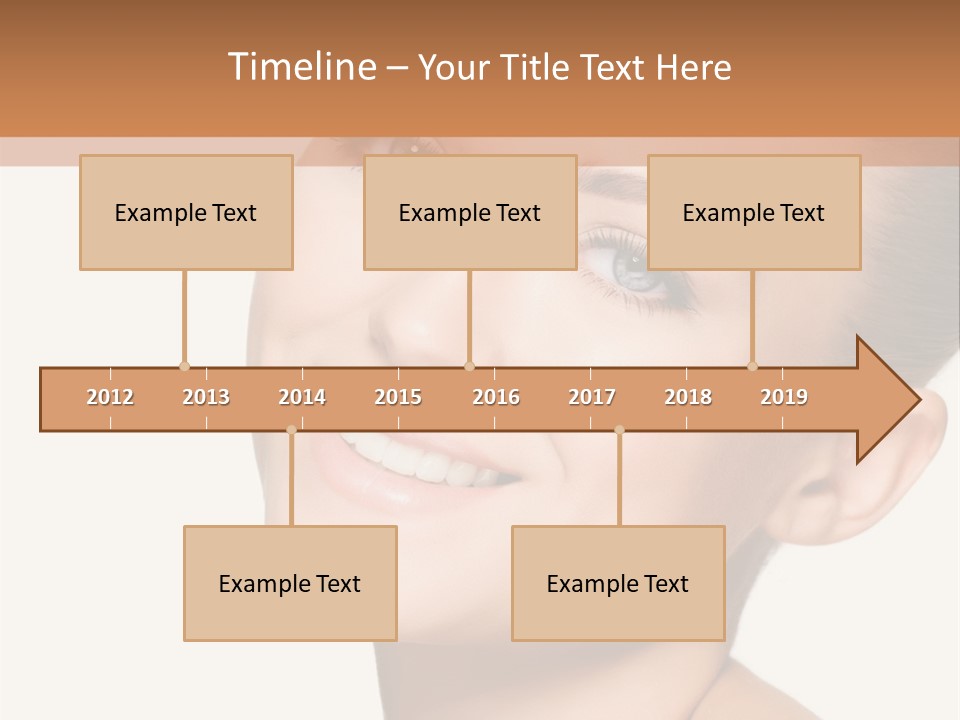 Timeline – Your Title Text Here

Example Text

Example Text

Example Text

2012 2013 2014 2015 2016 2017 2018 2019

Example Text

Example Text